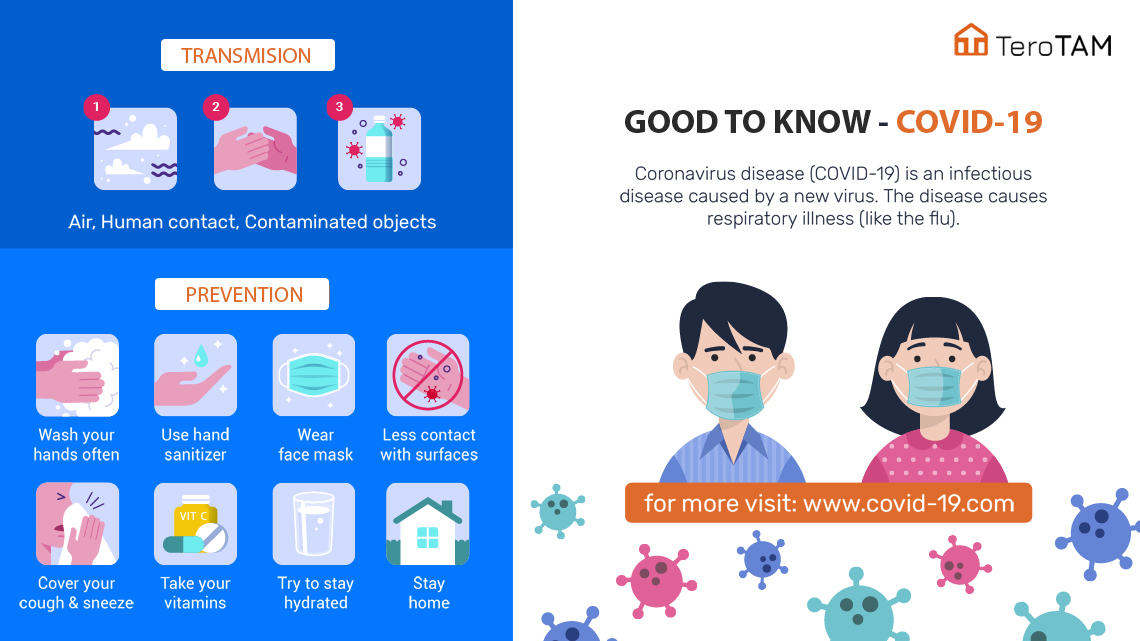 TRANSMISION

1 2 3

Air, Human contact, Contaminated objects

PREVENTION

Wash your hands often

Use hand sanitizer

Wear face mask

Less contact with surfaces

VIT C

Cover your cough & sneeze

Take your vitamins

Try to stay hydrated

Stay home

TeroTAM

GOOD TO KNOW - COVID-19

Coronavirus disease (COVID-19) is an infectious disease caused by a new virus. The disease causes respiratory illness (like the flu).

for more visit: www.covid-19.com